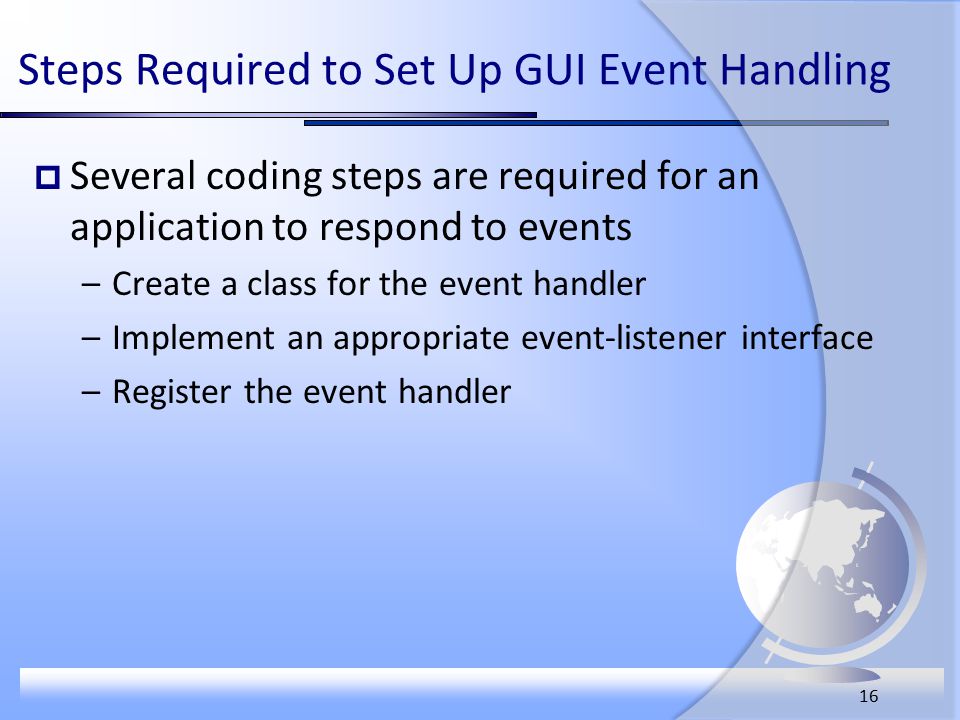 Steps Required to Set Up GUI Event Handling

Several coding steps are required for an application to respond to events

– Create a class for the event handler
– Implement an appropriate event-listener interface
– Register the event handler

16